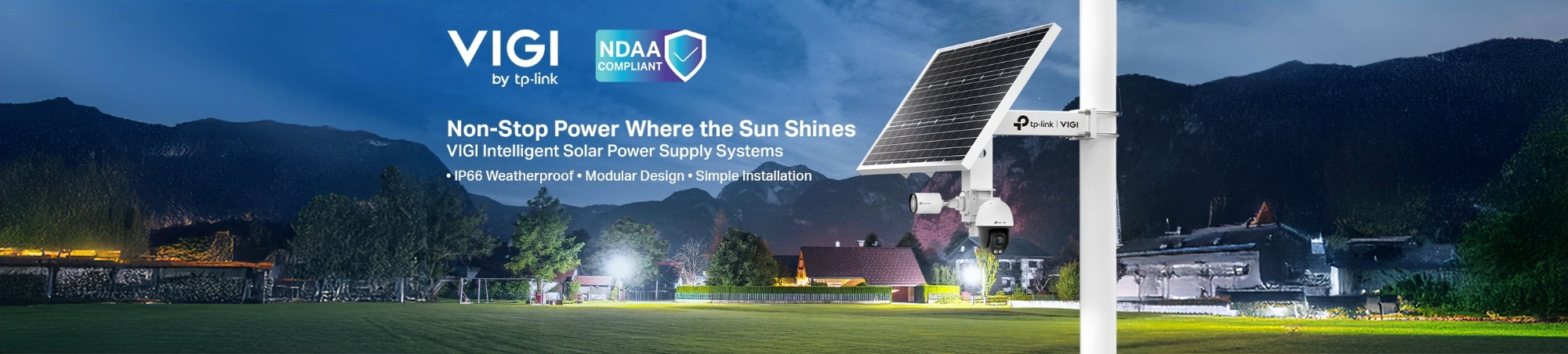 VIGI
by tp-link

NDAA
COMPLIANT

Non-Stop Power Where the Sun Shines
VIGI Intelligent Solar Power Supply Systems
• IP66 Weatherproof • Modular Design • Simple Installation

tp-link | VIGI